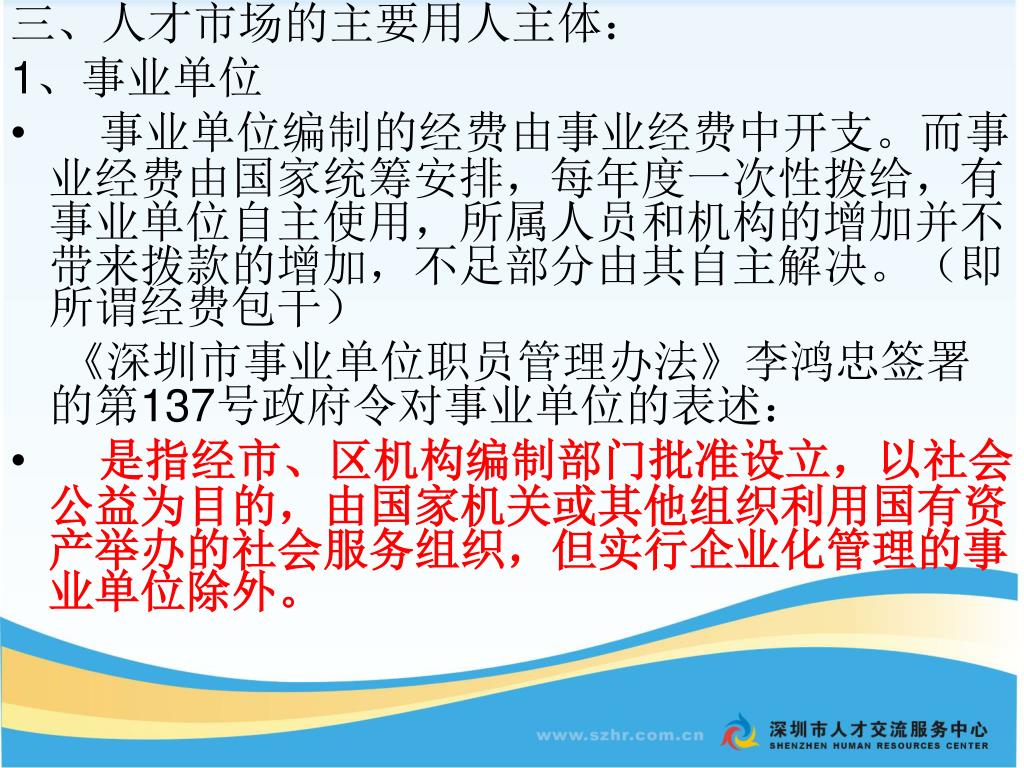 三、人才市场的主要用人主体：

1、事业单位

• 事业单位编制的经费由事业经费中开支。而事业经费由国家统筹安排，每年度一次性拨给，有事业单位自主使用，所属人员和机构的增加并不带来拨款的增加，不足部分由其自主解决。（即所谓经费包干）

《深圳市事业单位职员管理办法》李鸿忠签署的第137号政府令对事业单位的表述：

• 是指经市、区机构编制部门批准设立，以社会公益为目的，由国家机关或其他组织利用国有资产举办的社会服务组织，但实行企业化管理的事业单位除外。

www.szhr.com.cn

深圳市人才交流服务中心
SHENZHEN HUMAN RESOURCES CENTER